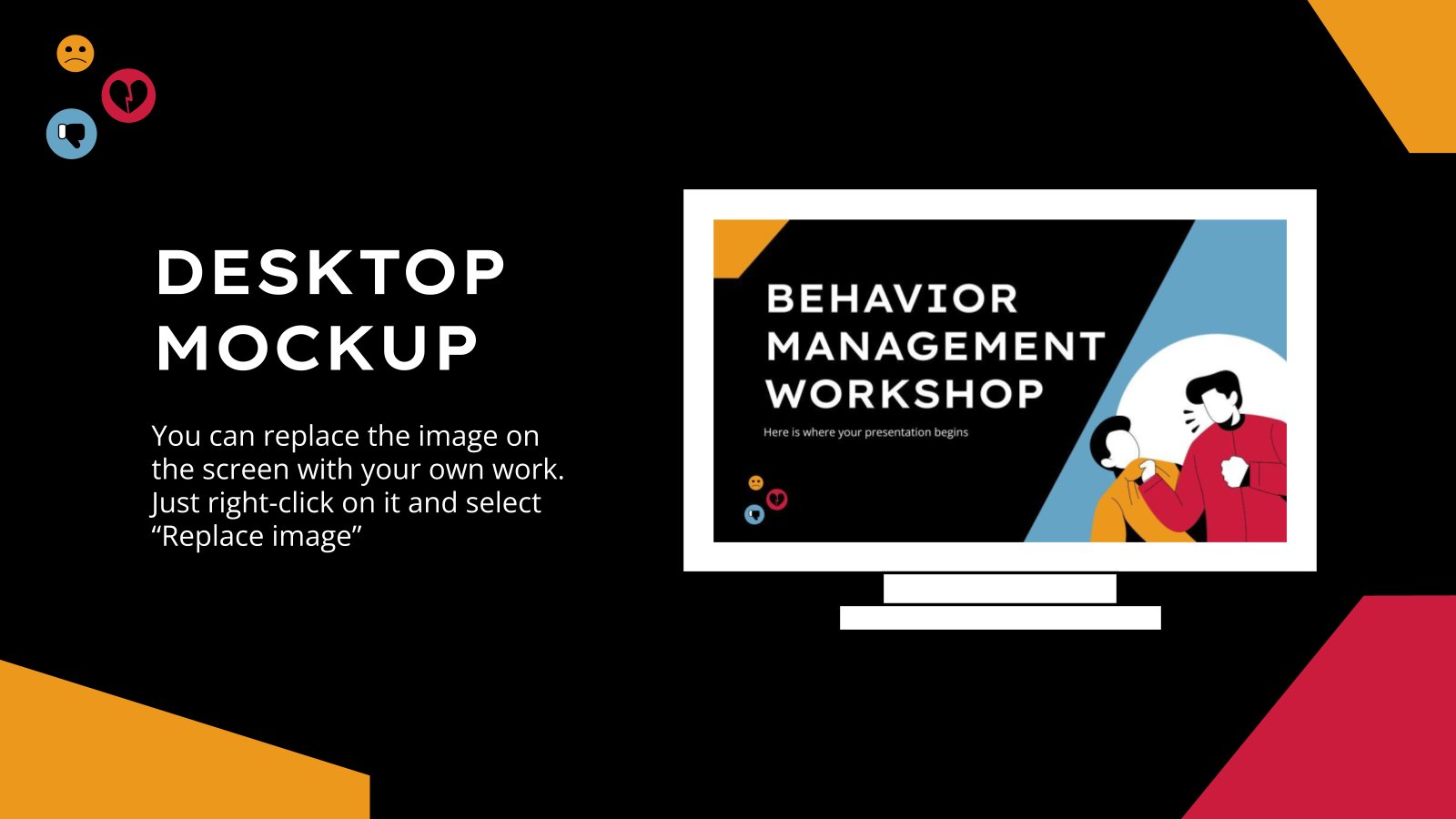 DESKTOP MOCKUP

You can replace the image on the screen with your own work. Just right-click on it and select “Replace image”

BEHAVIOR MANAGEMENT WORKSHOP

Here is where your presentation begins